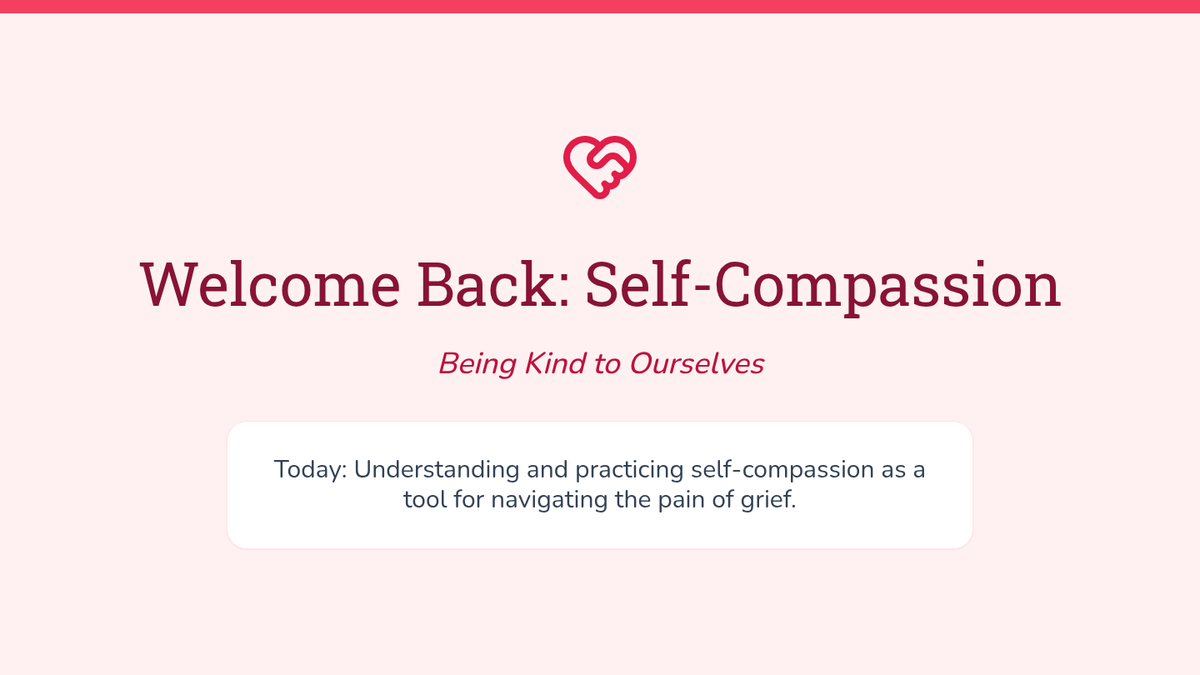 Welcome Back: Self-Compassion

Being Kind to Ourselves

Today: Understanding and practicing self-compassion as a tool for navigating the pain of grief.